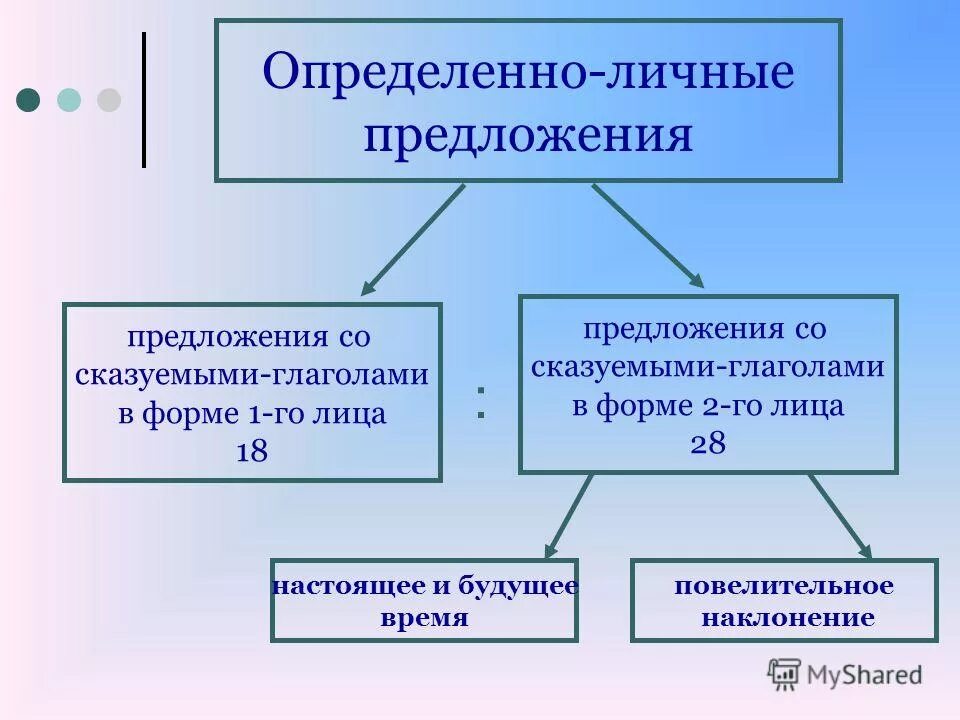 Определенно-личные предложения

предложения со сказуемыми-глаголами в форме 1-го лица
18

:

предложения со сказуемыми-глаголами в форме 2-го лица
28

настоящее и будущее время

повелительное наклонение

MyShared